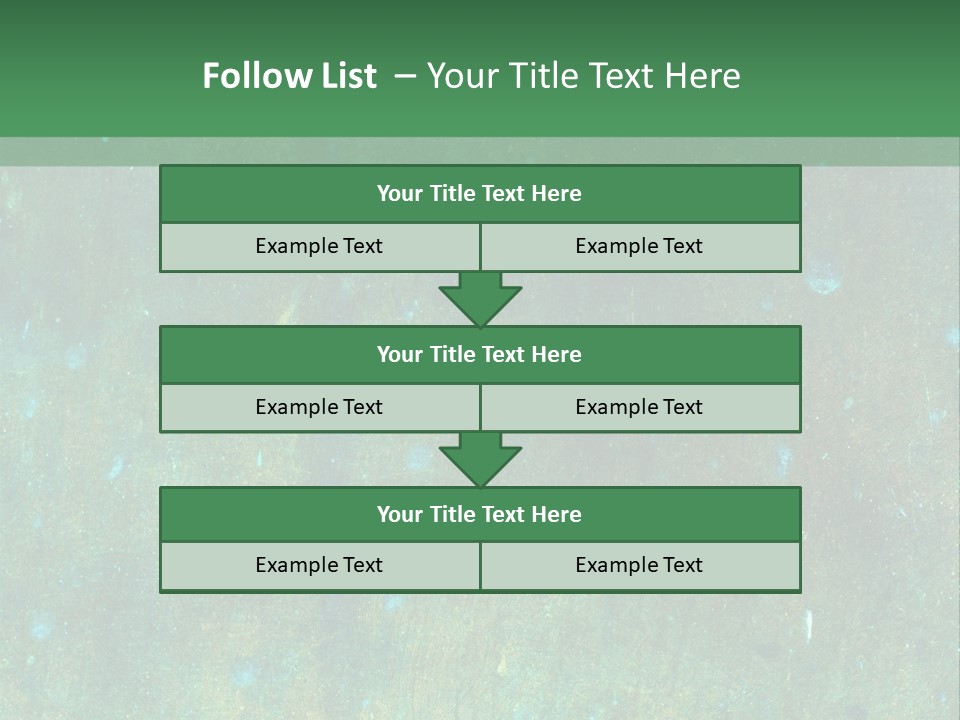 Follow List – Your Title Text Here

Your Title Text Here

Example Text

Example Text

Your Title Text Here

Example Text

Example Text

Your Title Text Here

Example Text

Example Text